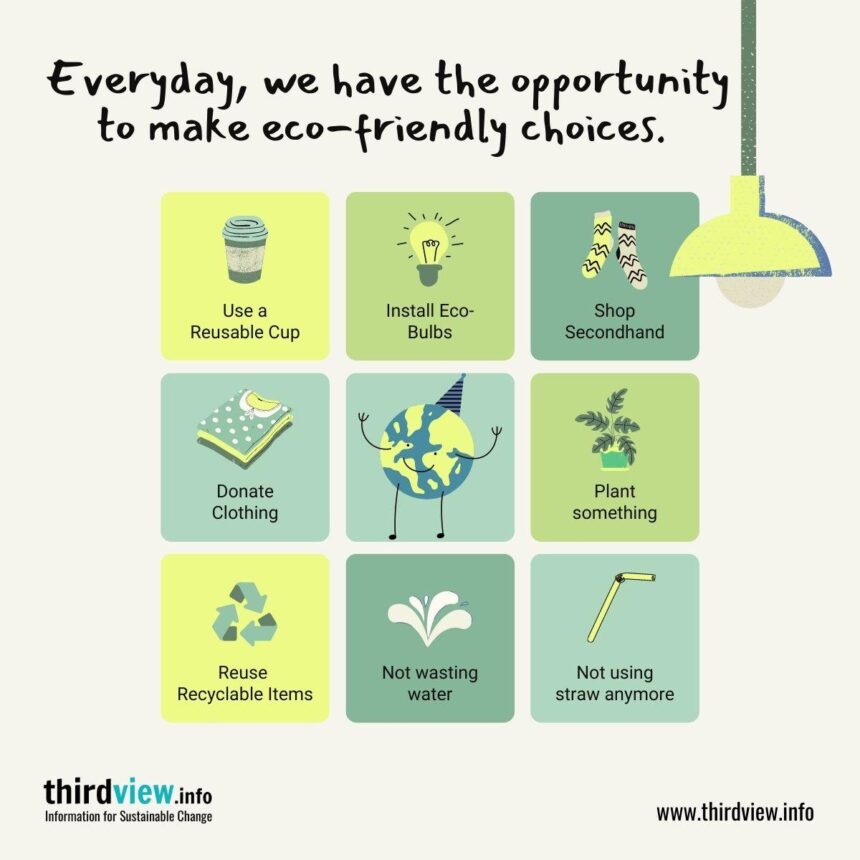 Everyday, we have the opportunity to make eco-friendly choices.

Use a Reusable Cup

Install Eco-Bulbs

Shop Secondhand

Donate Clothing

Plant something

Reuse Recyclable Items

Not wasting water

Not using straw anymore

thirdview.info
Information for Sustainable Change

www.thirdview.info